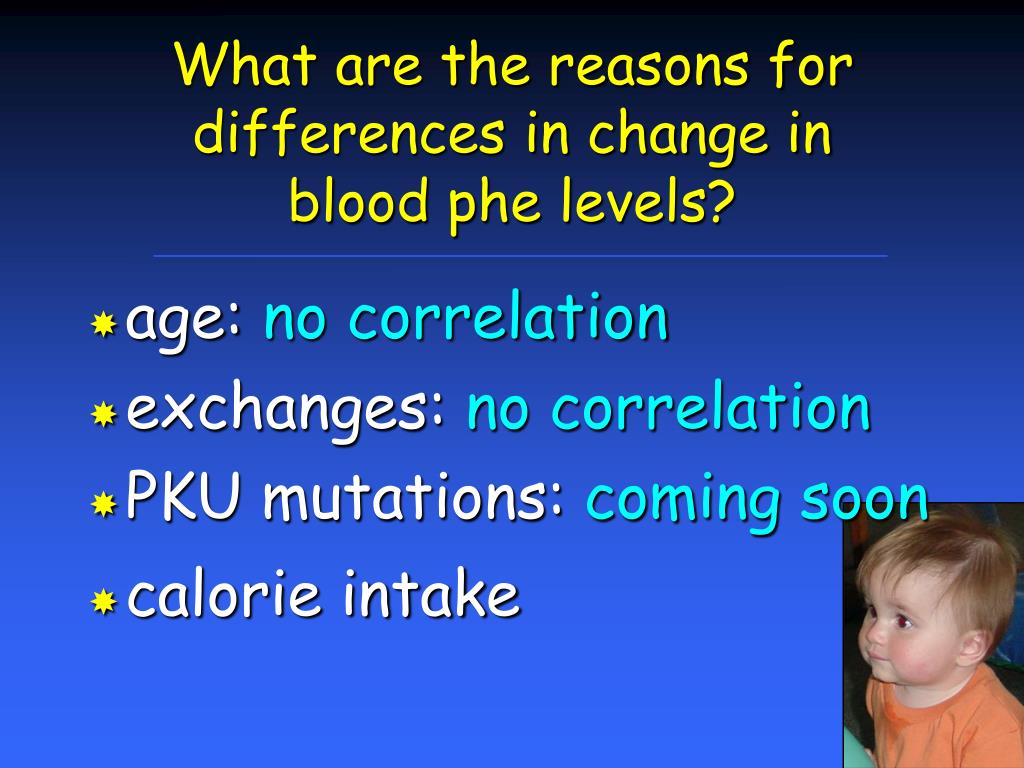 What are the reasons for differences in change in blood phe levels?

age: no correlation
exchanges: no correlation
PKU mutations: coming soon
calorie intake